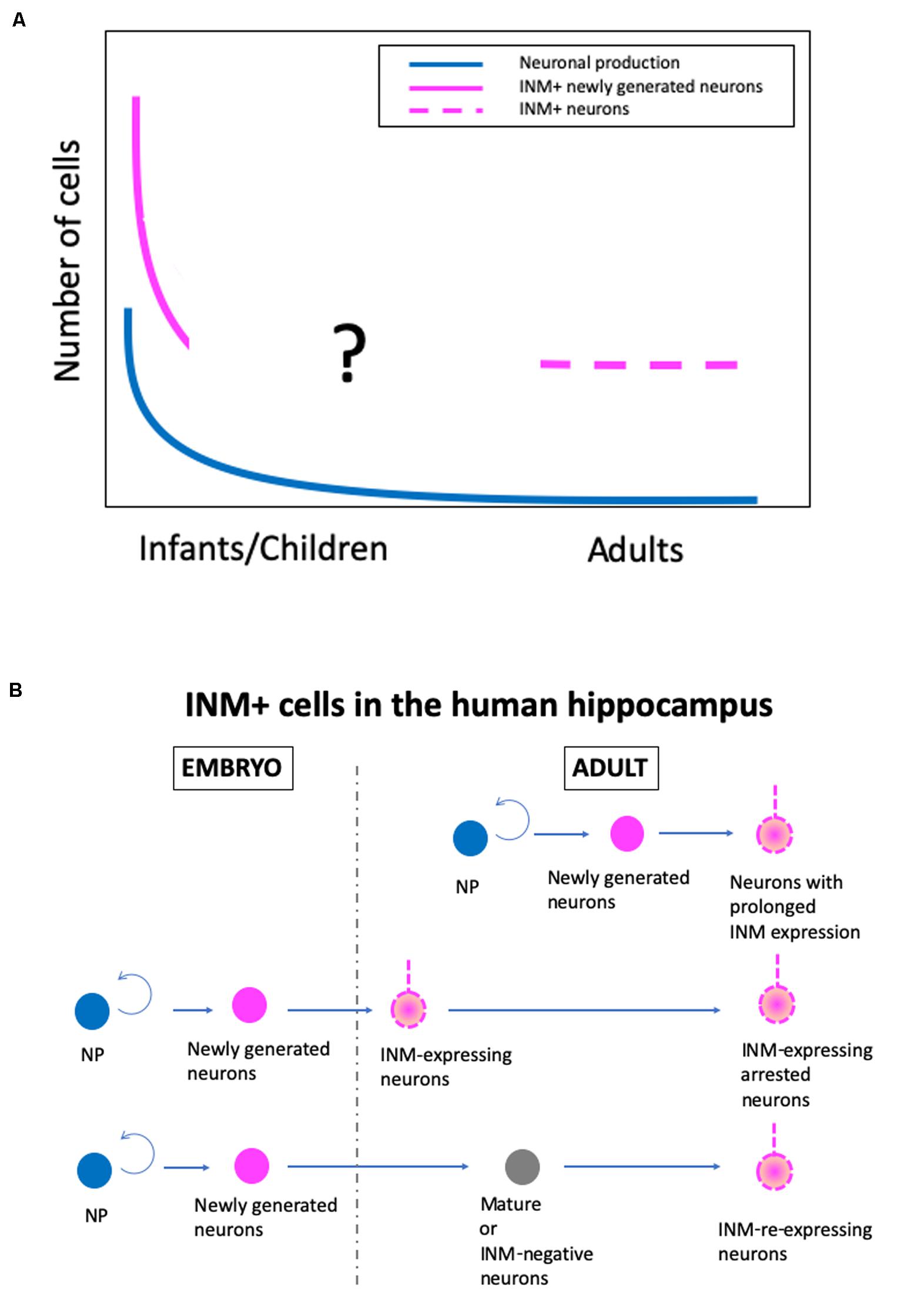 A

Neuronal production
INM+ newly generated neurons
INM+ neurons

Number of cells

?

Infants/Children

Adults

B

INM+ cells in the human hippocampus

EMBRYO

ADULT

NP

Newly generated neurons

Neurons with prolonged INM expression

NP

Newly generated neurons

INM-expressing neurons

INM-expressing arrested neurons

NP

Newly generated neurons

Mature or INM-negative neurons

INM-re-expressing neurons